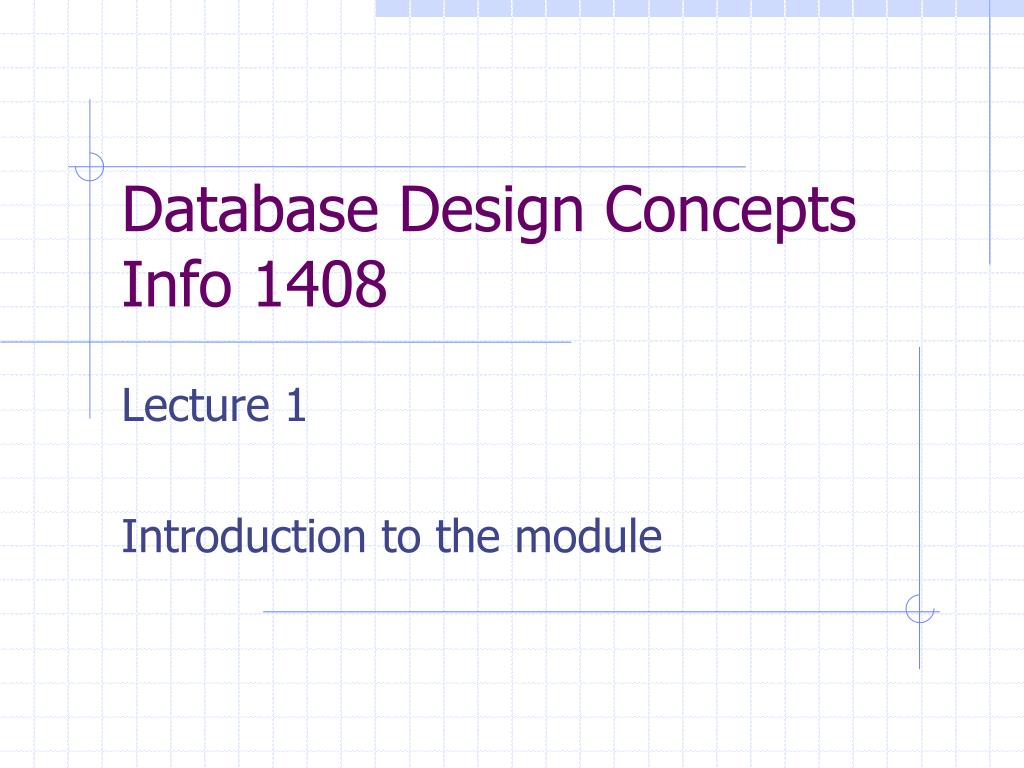 Database Design Concepts
Info 1408

Lecture 1

Introduction to the module